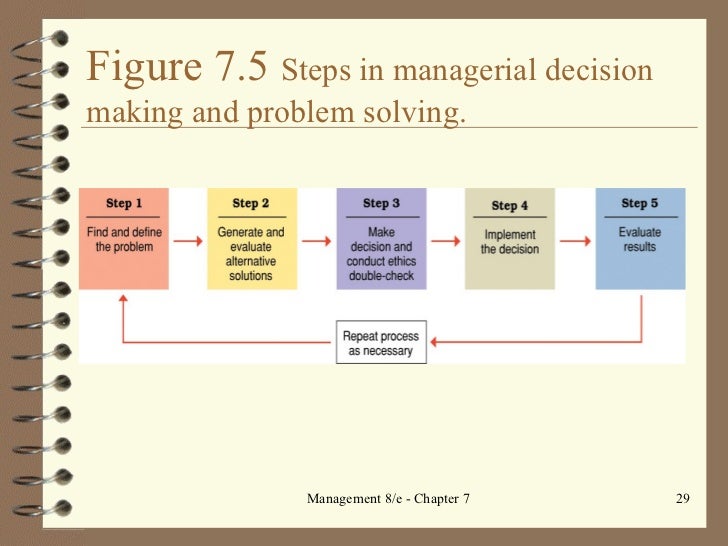 Figure 7.5 Steps in managerial decision making and problem solving.

Step 1
Find and define the problem

Step 2
Generate and evaluate alternative solutions

Step 3
Make decision and conduct ethics double-check

Step 4
Implement the decision

Step 5
Evaluate results

Repeat process as necessary

Management 8/e - Chapter 7

29